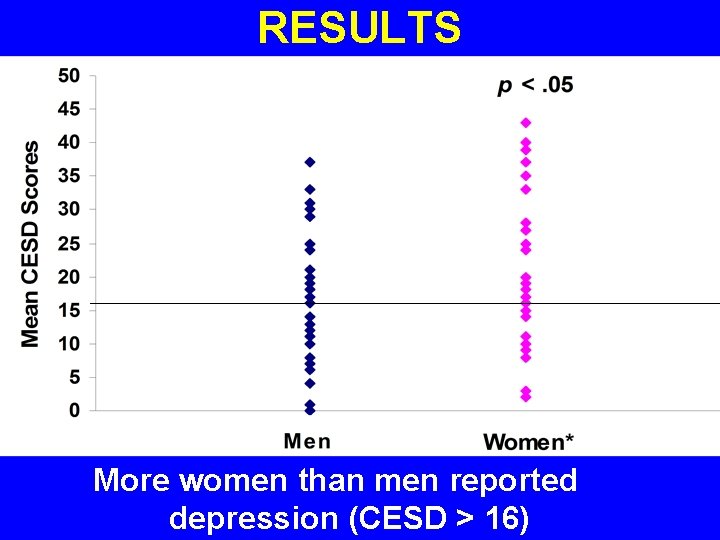 RESULTS

Mean CESD Scores

50
45
40
35
30
25
20
15
10
5
0

$p$ < .05

Men

Women*

More women than men reported depression (CESD > 16)